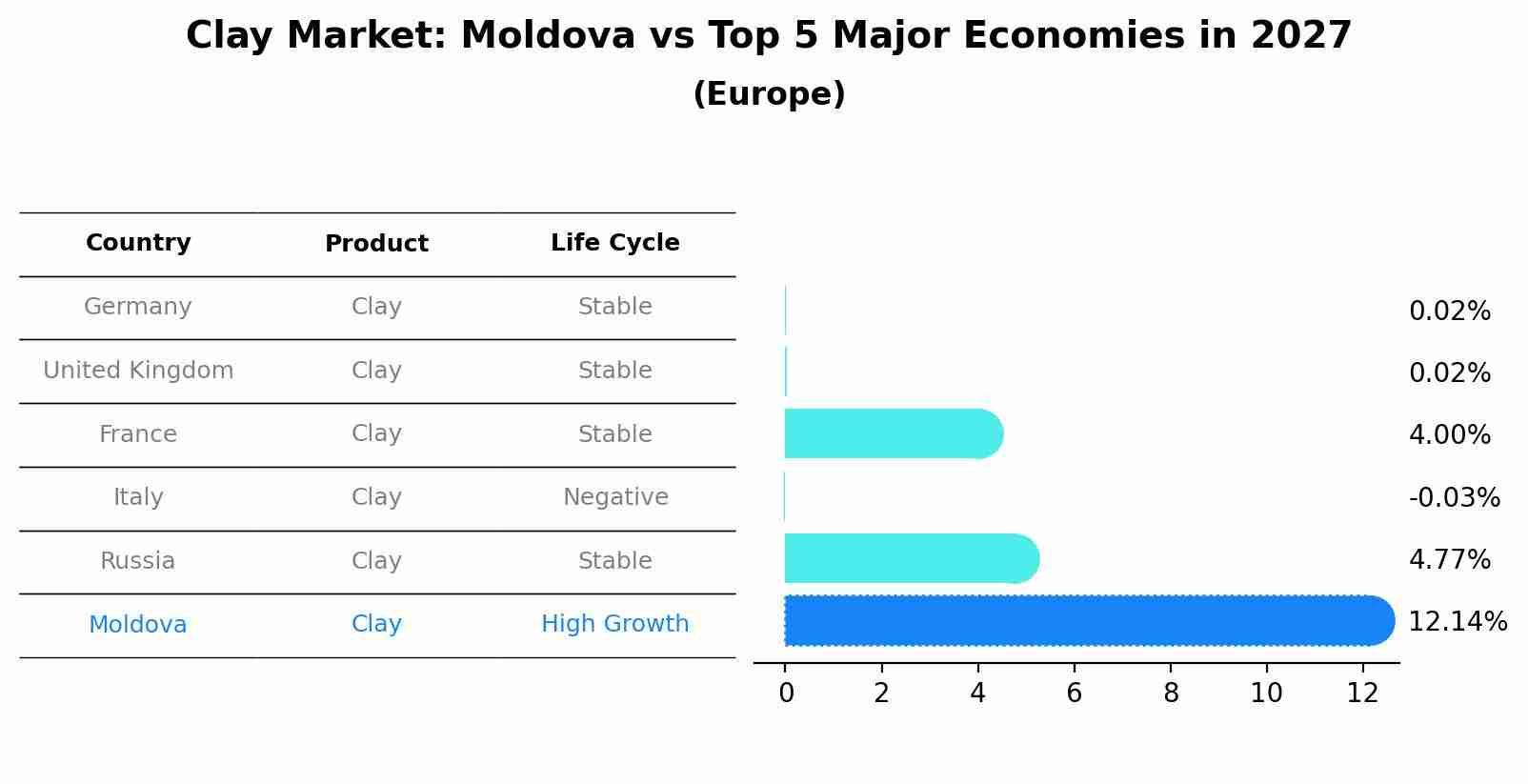 Clay Market: Moldova vs Top 5 Major Economies in 2027
(Europe)

| Country | Product | Life Cycle |
|---|---|---|
| Germany | Clay | Stable |
| United Kingdom | Clay | Stable |
| France | Clay | Stable |
| Italy | Clay | Negative |
| Russia | Clay | Stable |
| Moldova | Clay | High Growth |

0.02%
0.02%
4.00%
-0.03%
4.77%
12.14%

0 2 4 6 8 10 12